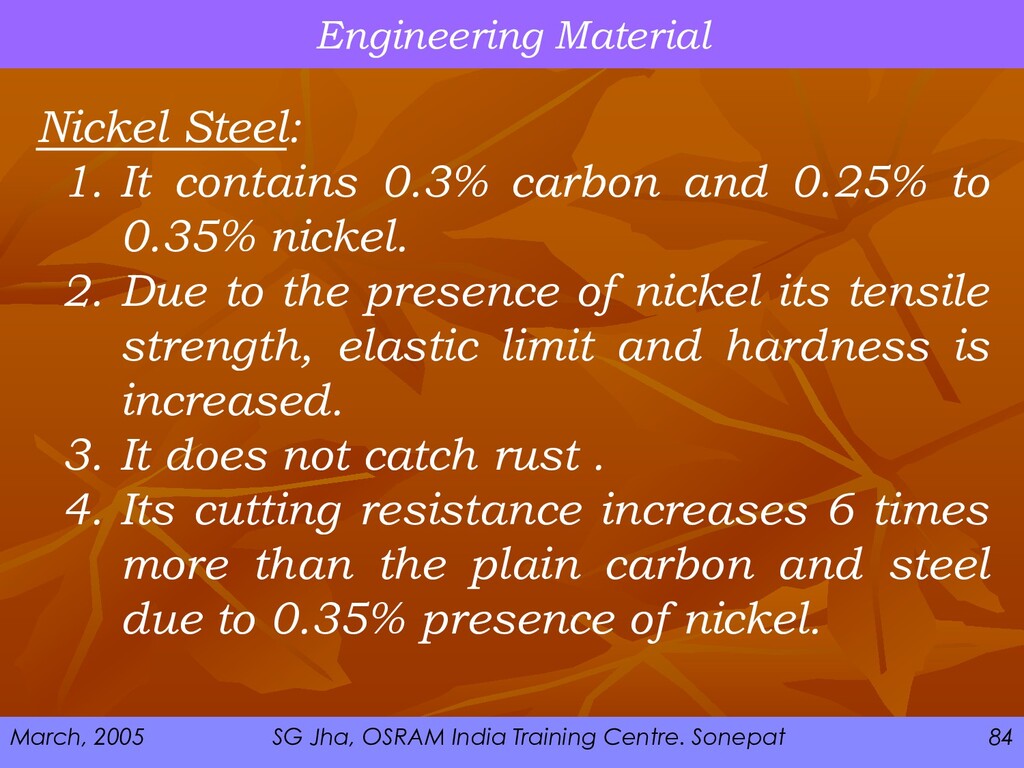 Engineering Material

Nickel Steel:

1. It contains 0.3% carbon and 0.25% to 0.35% nickel.
2. Due to the presence of nickel its tensile strength, elastic limit and hardness is increased.
3. It does not catch rust .
4. Its cutting resistance increases 6 times more than the plain carbon and steel due to 0.35% presence of nickel.

March, 2005 SG Jha, OSRAM India Training Centre. Sonepat 84